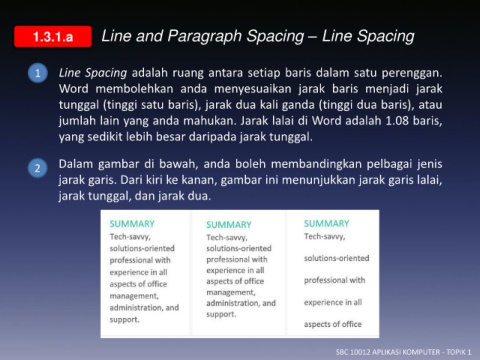 1.3.1.a Line and Paragraph Spacing – Line Spacing

1 Line Spacing adalah ruang antara setiap baris dalam satu perenggan. Word membolehkan anda menyesuaikan jarak baris menjadi jarak tunggal (tinggi satu baris), jarak dua kali ganda (tinggi dua baris), atau jumlah lain yang anda mahukan. Jarak lalai di Word adalah 1.08 baris, yang sedikit lebih besar daripada jarak tunggal.

2 Dalam gambar di bawah, anda boleh membandingkan pelbagai jenis jarak garis. Dari kiri ke kanan, gambar ini menunjukkan jarak garis lalai, jarak tunggal, dan jarak dua.

SUMMARY
Tech-savvy, solutions-oriented professional with experience in all aspects of office management, administration, and support.

SUMMARY
Tech-savvy, solutions-oriented professional with experience in all aspects of office management, administration, and support.

SUMMARY
Tech-savvy,
solutions-oriented
professional with
experience in all
aspects of office

SBC 10012 APLIKASI KOMPUTER - TOPIK 1